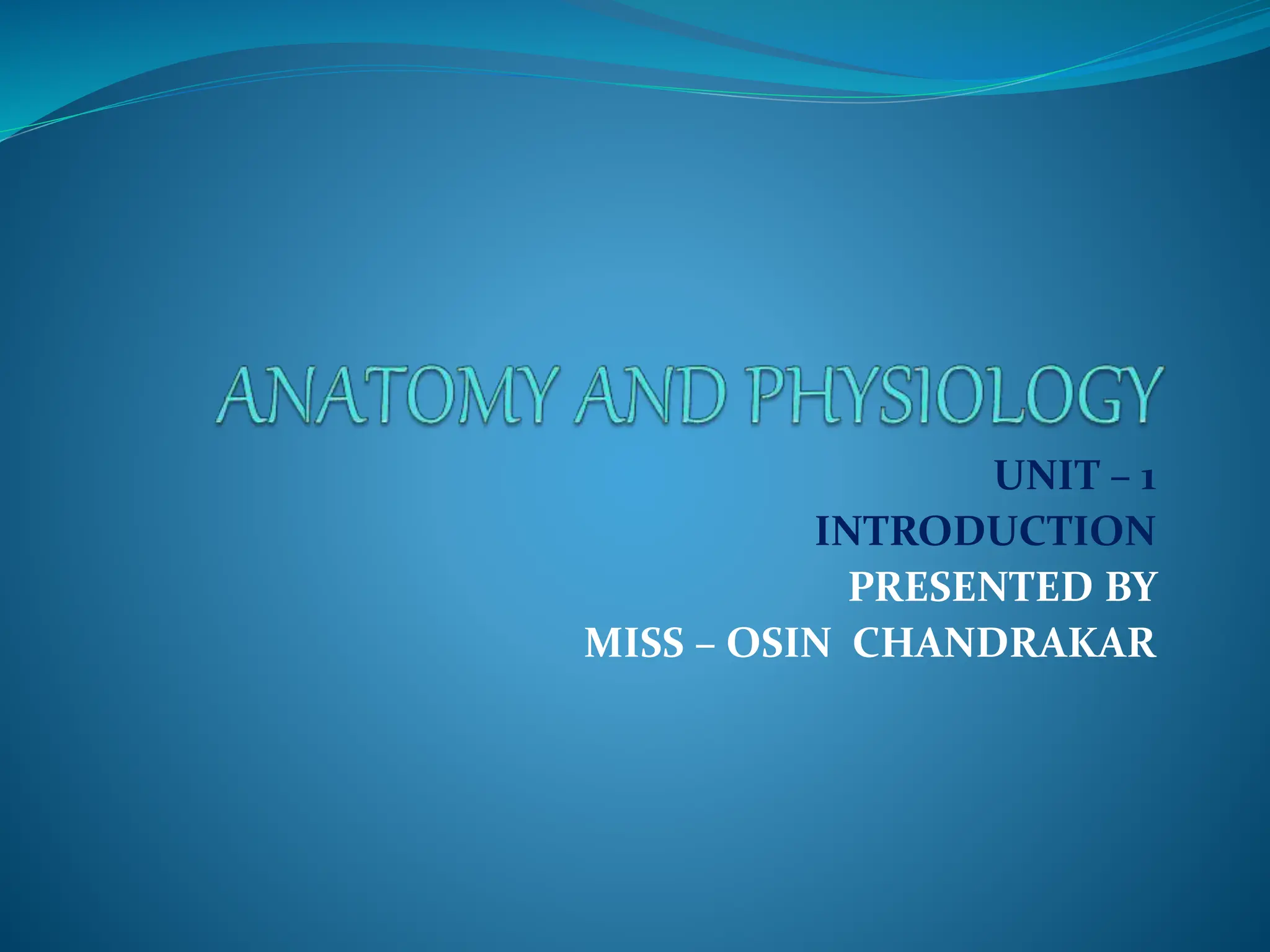 ANATOMY AND PHYSIOLOGY

UNIT – 1
INTRODUCTION
PRESENTED BY
MISS – OSIN CHANDRAKAR